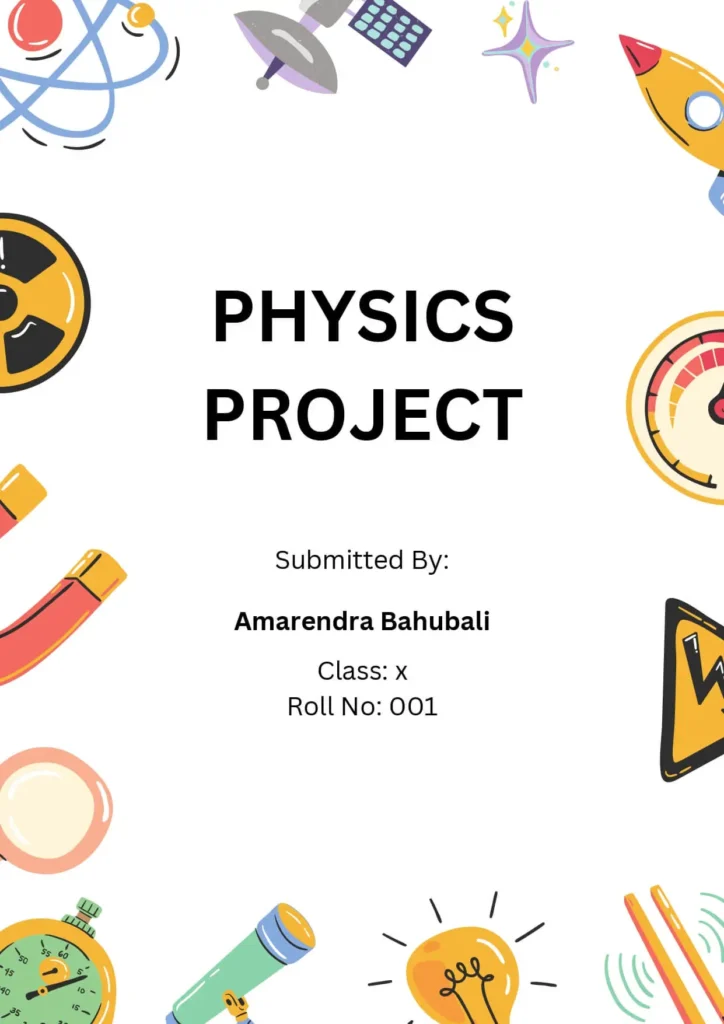 PHYSICS PROJECT

Submitted By:

Amarendra Bahubali

Class: x
Roll No: 001